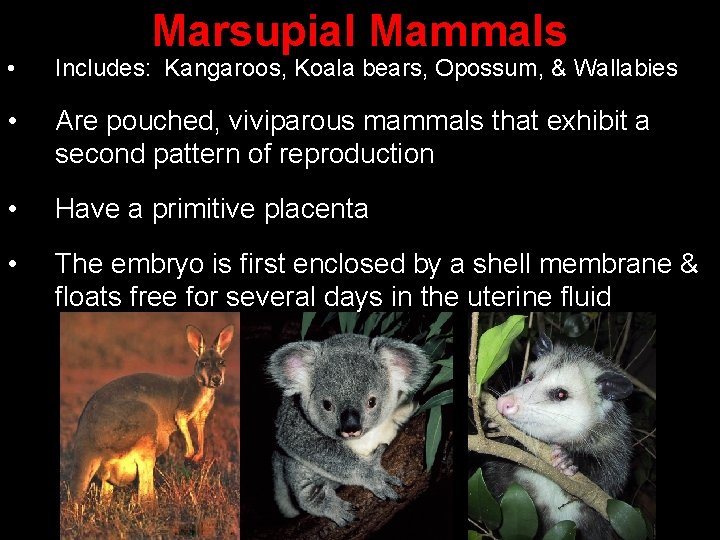 Marsupial Mammals

• Includes: Kangaroos, Koala bears, Opossum, & Wallabies

• Are pouched, viviparous mammals that exhibit a second pattern of reproduction

• Have a primitive placenta

• The embryo is first enclosed by a shell membrane & floats free for several days in the uterine fluid